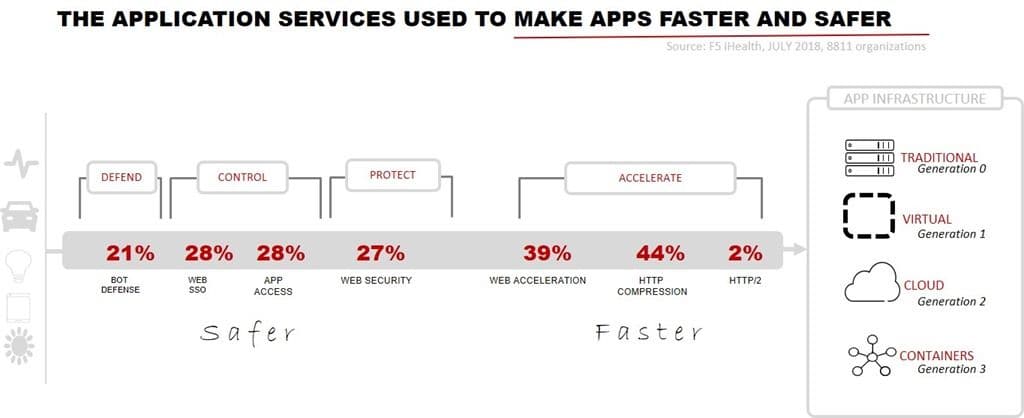 THE APPLICATION SERVICES USED TO MAKE APPS FASTER AND SAFER

Source: F5 iHealth, JULY 2018, 8811 organizations

DEFEND

CONTROL

PROTECT

ACCELERATE

21%
BOT DEFENSE

28%
WEB SSO

28%
APP ACCESS

27%
WEB SECURITY

39%
WEB ACCELERATION

44%
HTTP COMPRESSION

2%
HTTP/2

Safer

Faster

APP INFRASTRUCTURE

TRADITIONAL
Generation 0

VIRTUAL
Generation 1

CLOUD
Generation 2

CONTAINERS
Generation 3